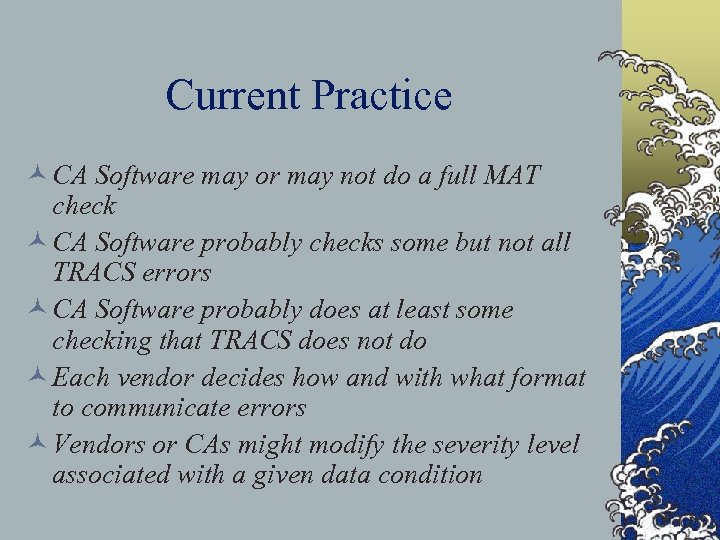 Current Practice

CA Software may or may not do a full MAT check

CA Software probably checks some but not all TRACS errors

CA Software probably does at least some checking that TRACS does not do

Each vendor decides how and with what format to communicate errors

Vendors or CAs might modify the severity level associated with a given data condition